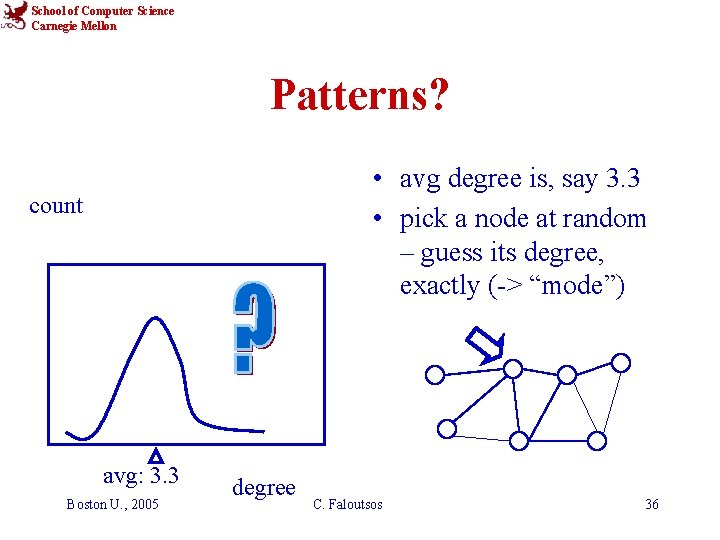 School of Computer Science
Carnegie Mellon

Patterns?

count

?

avg: 3.3

degree

• avg degree is, say 3.3
• pick a node at random – guess its degree, exactly (-> “mode”)

Boston U., 2005

C. Faloutsos

36